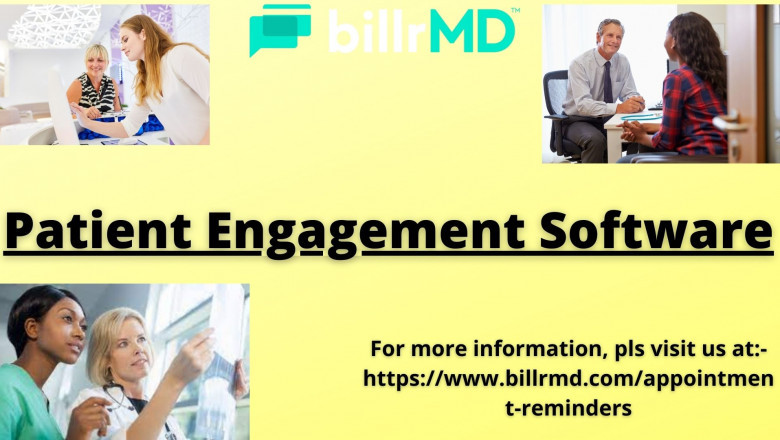 billrMD™

Patient Engagement Software

For more information, pls visit us at:- https://www.billrmd.com/appointment-reminders